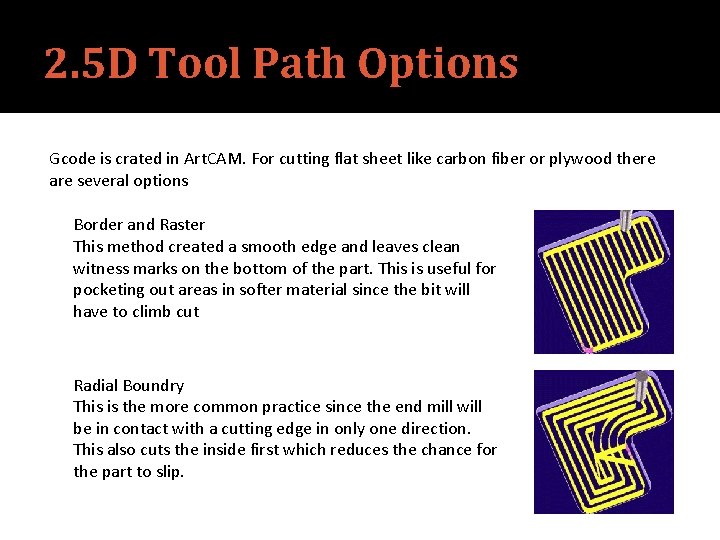 2.5D Tool Path Options

Gcode is crated in ArtCAM. For cutting flat sheet like carbon fiber or plywood there are several options

Border and Raster
This method created a smooth edge and leaves clean witness marks on the bottom of the part. This is useful for pocketing out areas in softer material since the bit will have to climb cut

Radial Boundry
This is the more common practice since the end mill will be in contact with a cutting edge in only one direction. This also cuts the inside first which reduces the chance for the part to slip.